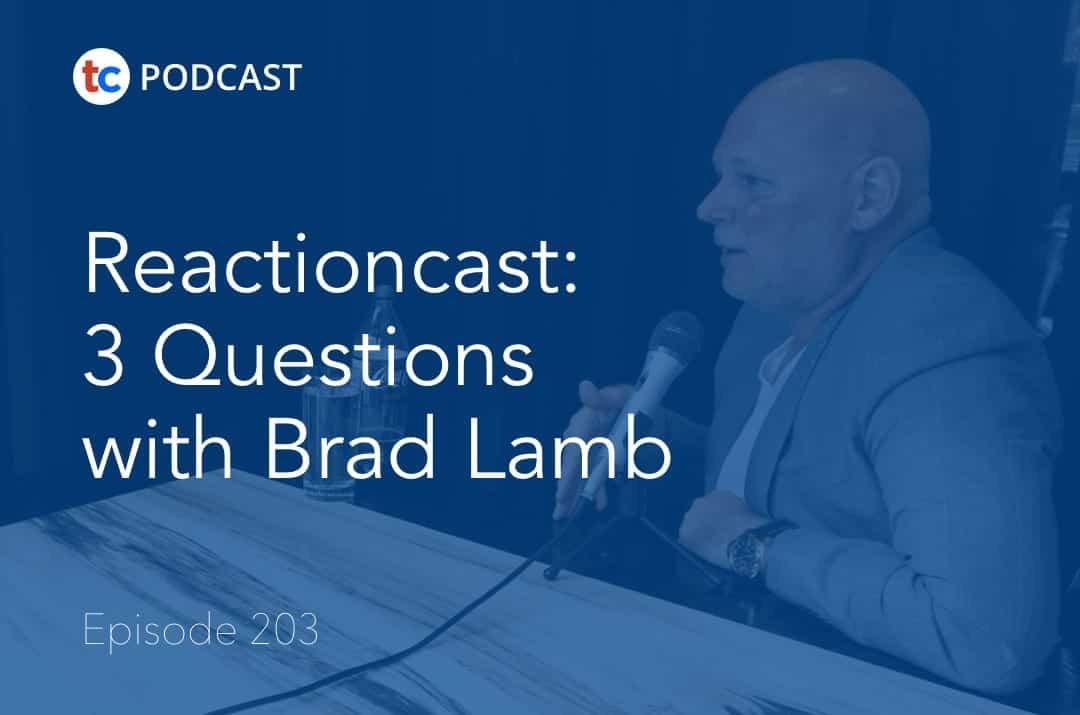 tc PODCAST

Reactioncast: 3 Questions with Brad Lamb

Episode 203